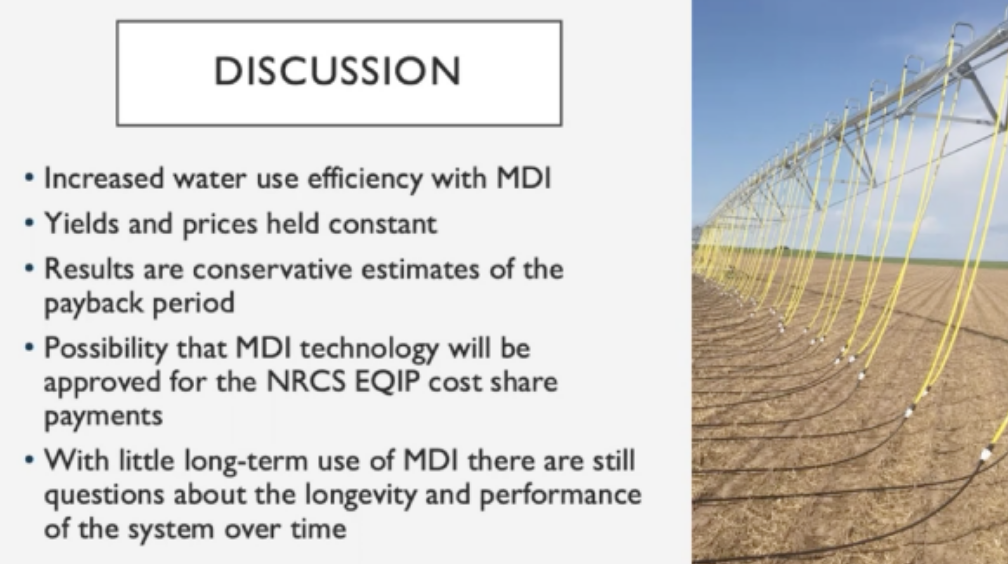 DISCUSSION

• Increased water use efficiency with MDI
• Yields and prices held constant
• Results are conservative estimates of the payback period
• Possibility that MDI technology will be approved for the NRCS EQIP cost share payments
• With little long-term use of MDI there are still questions about the longevity and performance of the system over time